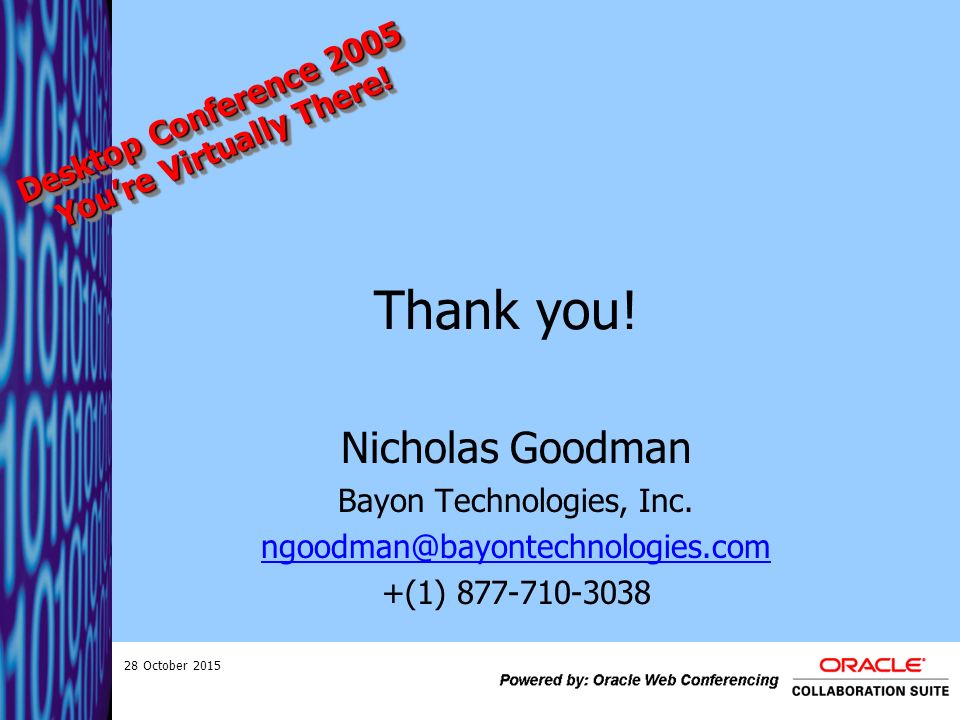 Desktop Conference 2005
You're Virtually There!

Thank you!

Nicholas Goodman
Bayon Technologies, Inc.
ngoodman@bayontechnologies.com
+(1) 877-710-3038

28 October 2015

Powered by: Oracle Web Conferencing

ORACLE
COLLABORATION SUITE